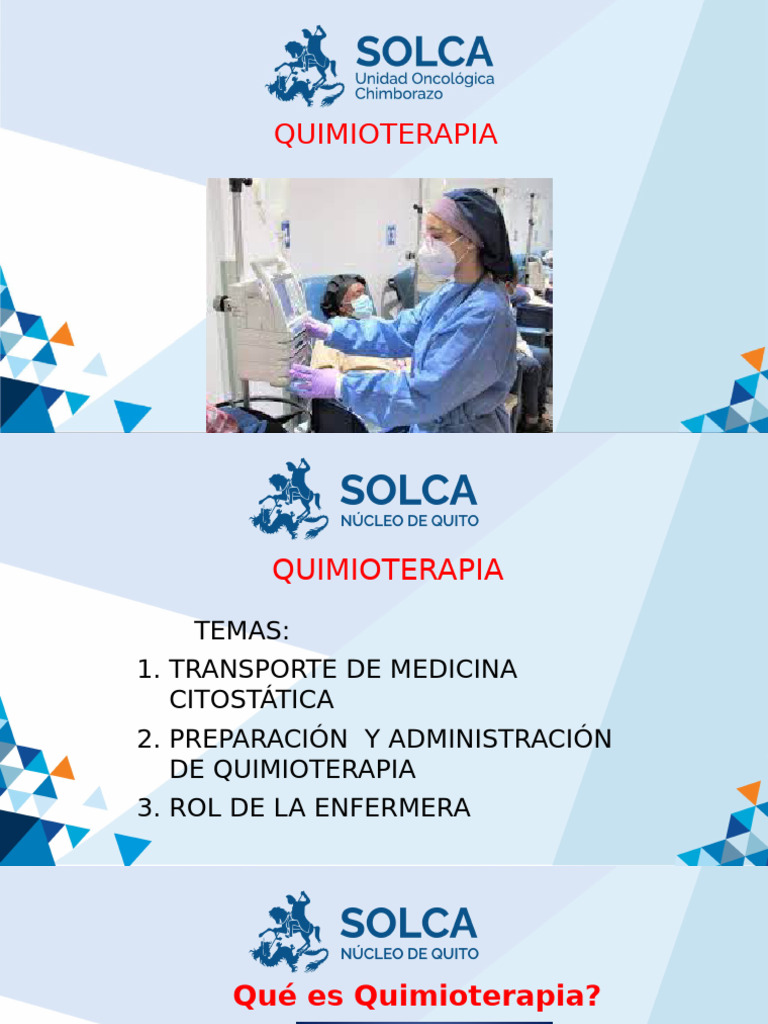 SOLCA
Unidad Oncológica
Chimborazo

QUIMIOTERAPIA

SOLCA
NÚCLEO DE QUITO

QUIMIOTERAPIA

TEMAS:
1. TRANSPORTE DE MEDICINA CITOSTÁTICA
2. PREPARACIÓN Y ADMINISTRACIÓN DE QUIMIOTERAPIA
3. ROL DE LA ENFERMERA

SOLCA
NÚCLEO DE QUITO

Qué es Quimioterapia?